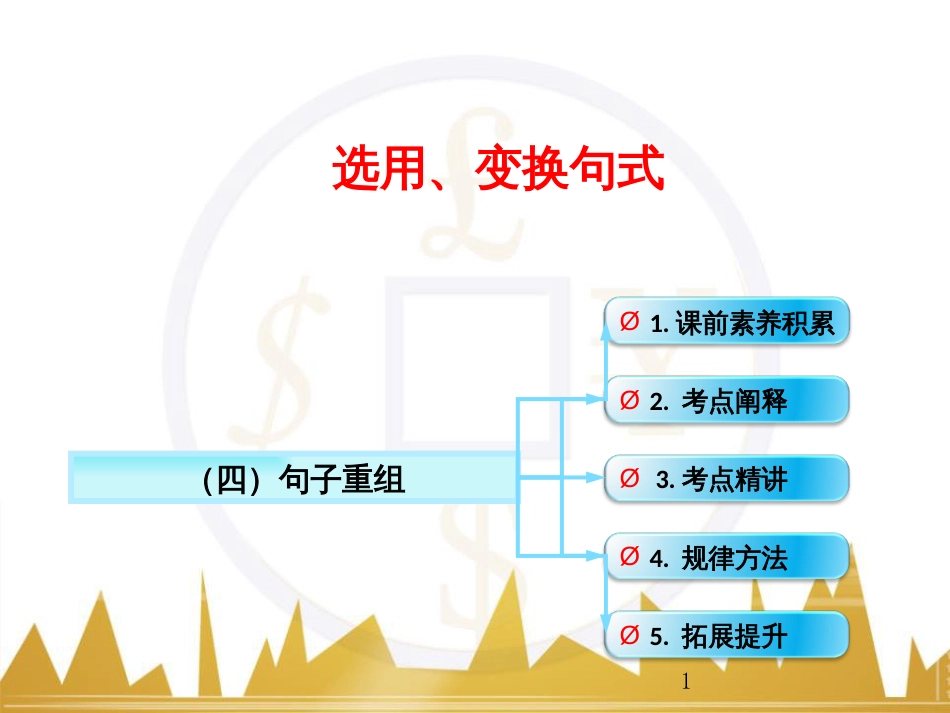 选用、变换句式

（四）句子重组

Ø 1. 课前素养积累

Ø 2. 考点阐释

Ø 3. 考点精讲

Ø 4. 规律方法

Ø 5. 拓展提升

1